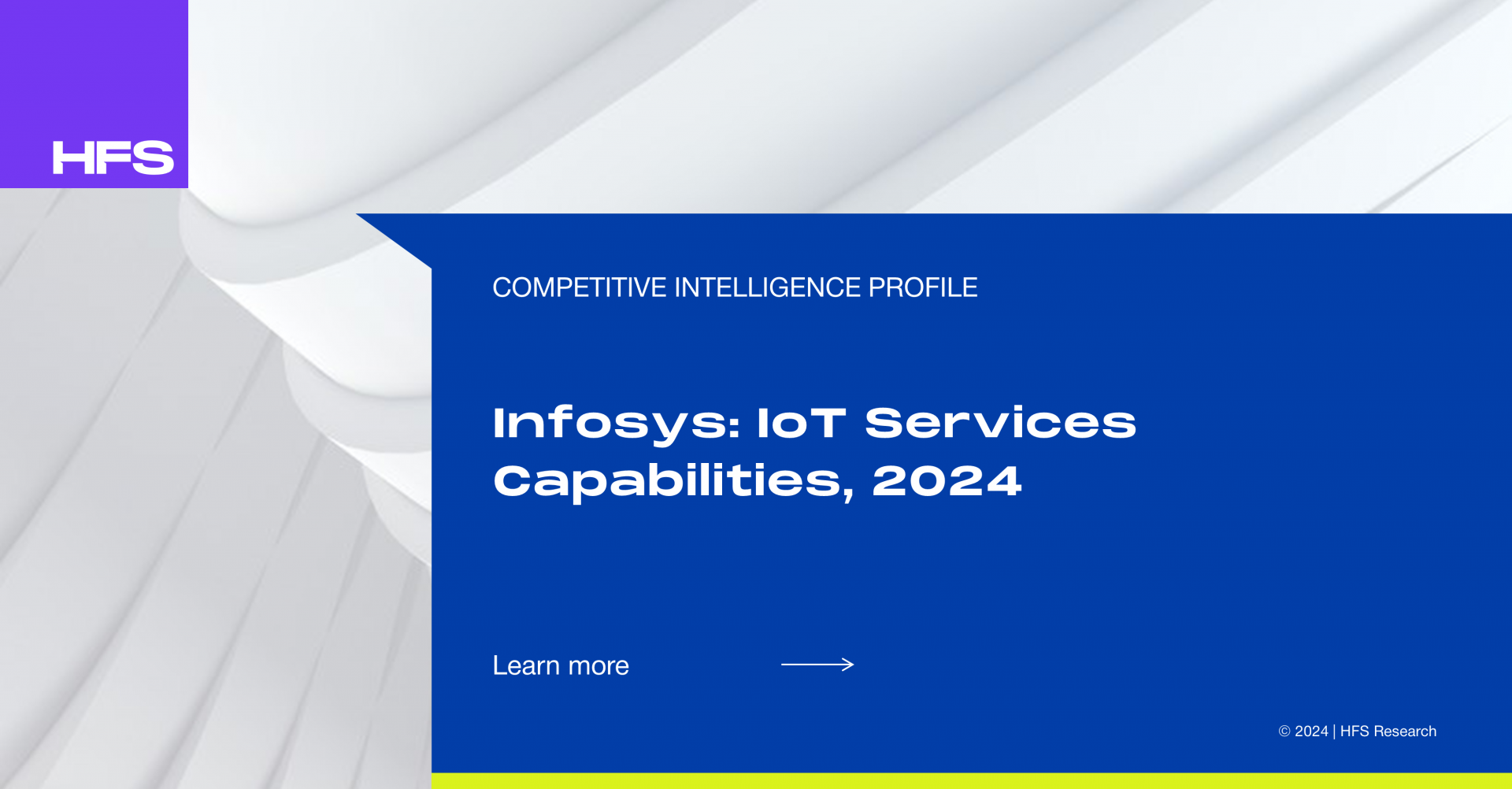 HFS

COMPETITIVE INTELLIGENCE PROFILE

Infosys: IoT Services Capabilities, 2024

Learn more

© 2024 | HFS Research